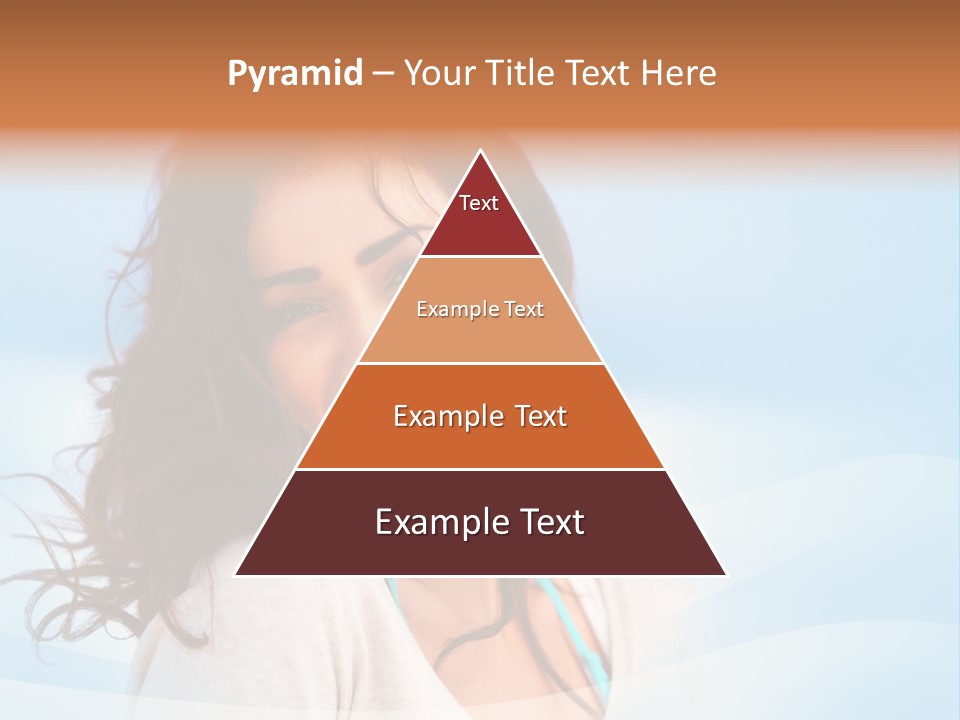 Pyramid – Your Title Text Here

Text

Example Text

Example Text

Example Text